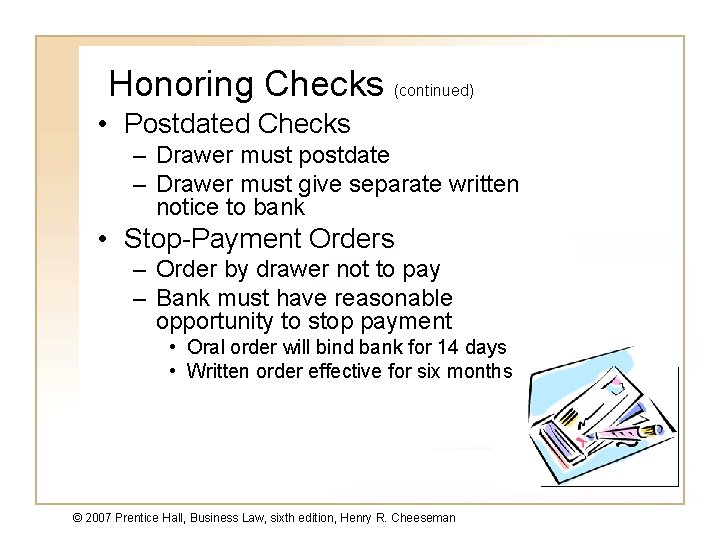 Honoring Checks (continued)

• Postdated Checks
  – Drawer must postdate
  – Drawer must give separate written notice to bank
• Stop-Payment Orders
  – Order by drawer not to pay
  – Bank must have reasonable opportunity to stop payment
    • Oral order will bind bank for 14 days
    • Written order effective for six months

© 2007 Prentice Hall, Business Law, sixth edition, Henry R. Cheeseman